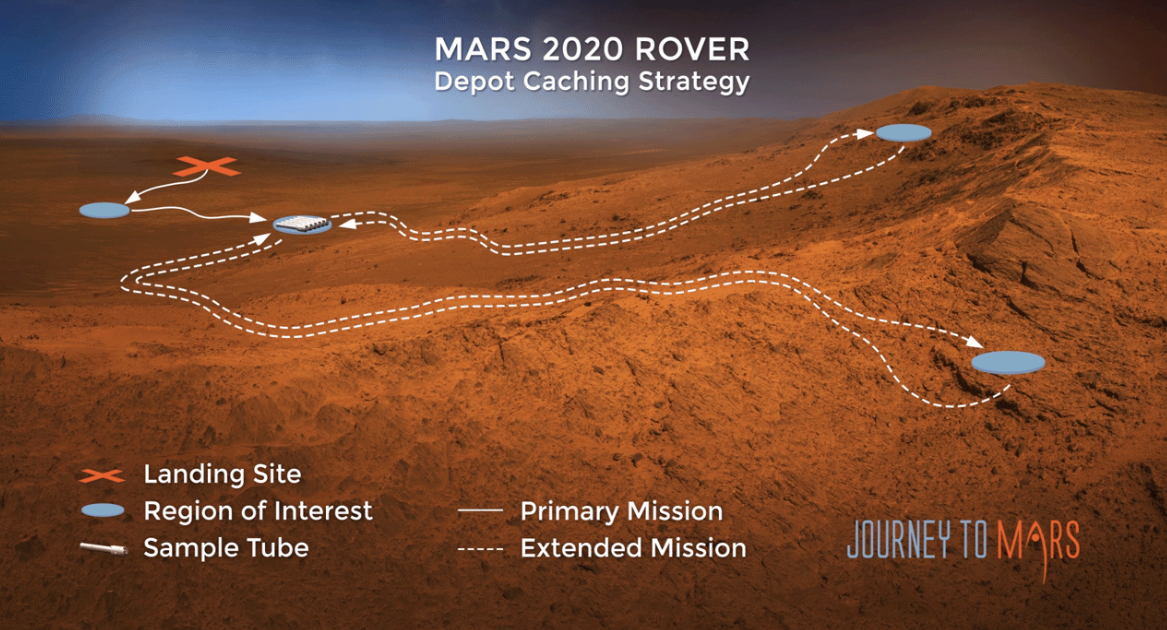 MARS 2020 ROVER
Depot Caching Strategy

Landing Site
Region of Interest
Sample Tube

Primary Mission
Extended Mission

JOURNEY TO MARS